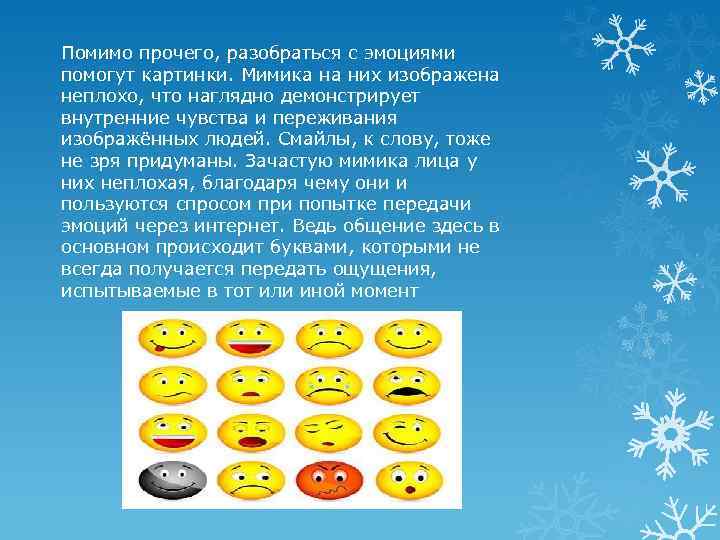 Помимо прочего, разобраться с эмоциями помогут картинки. Мимика на них изображена неплохо, что наглядно демонстрирует внутренние чувства и переживания изображённых людей. Смайлы, к слову, тоже не зря придуманы. Зачастую мимика лица у них неплохая, благодаря чему они и пользуются спросом при попытке передачи эмоций через интернет. Ведь общение здесь в основном происходит буквами, которыми не всегда получается передать ощущения, испытываемые в тот или иной момент